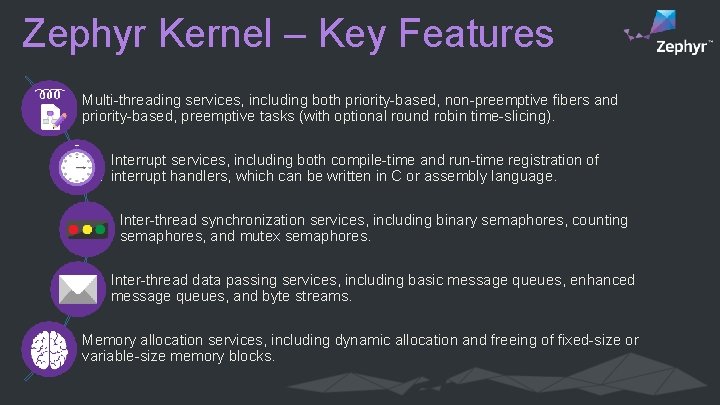 Zephyr Kernel – Key Features

Zephyr™

Multi-threading services, including both priority-based, non-preemptive fibers and priority-based, preemptive tasks (with optional round robin time-slicing).

Interrupt services, including both compile-time and run-time registration of interrupt handlers, which can be written in C or assembly language.

Inter-thread synchronization services, including binary semaphores, counting semaphores, and mutex semaphores.

Inter-thread data passing services, including basic message queues, enhanced message queues, and byte streams.

Memory allocation services, including dynamic allocation and freeing of fixed-size or variable-size memory blocks.